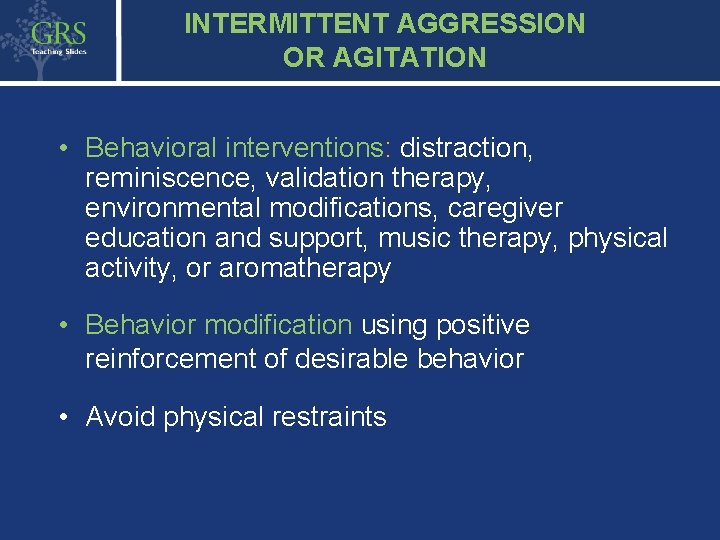 GRS
Teaching Slides

INTERMITTENT AGGRESSION OR AGITATION

• Behavioral interventions: distraction, reminiscence, validation therapy, environmental modifications, caregiver education and support, music therapy, physical activity, or aromatherapy

• Behavior modification using positive reinforcement of desirable behavior

• Avoid physical restraints